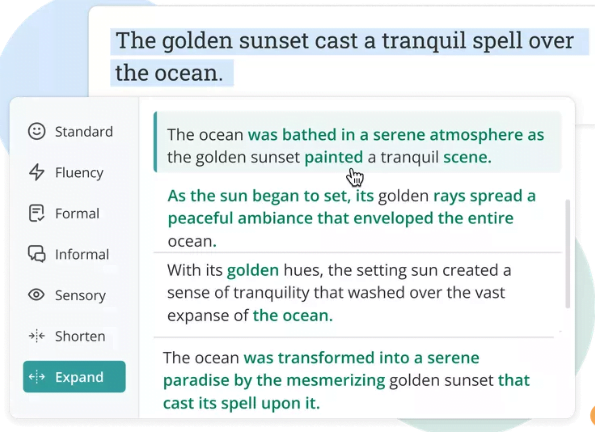 The golden sunset cast a tranquil spell over the ocean.

Standard

Fluency

Formal

Informal

Sensory

Shorten

Expand

The ocean was bathed in a serene atmosphere as the golden sunset painted a tranquil scene.

As the sun began to set, its golden rays spread a peaceful ambiance that enveloped the entire ocean.

With its golden hues, the setting sun created a sense of tranquility that washed over the vast expanse of the ocean.

The ocean was transformed into a serene paradise by the mesmerizing golden sunset that cast its spell upon it.